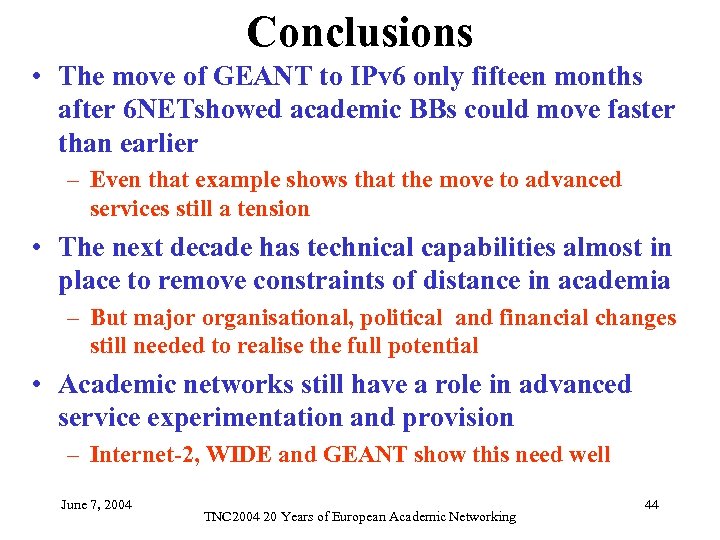 Conclusions

• The move of GEANT to IPv6 only fifteen months after 6NETshowed academic BBs could move faster than earlier

– Even that example shows that the move to advanced services still a tension

• The next decade has technical capabilities almost in place to remove constraints of distance in academia

– But major organisational, political and financial changes still needed to realise the full potential

• Academic networks still have a role in advanced service experimentation and provision

– Internet-2, WIDE and GEANT show this need well

June 7, 2004

TNC2004 20 Years of European Academic Networking

44